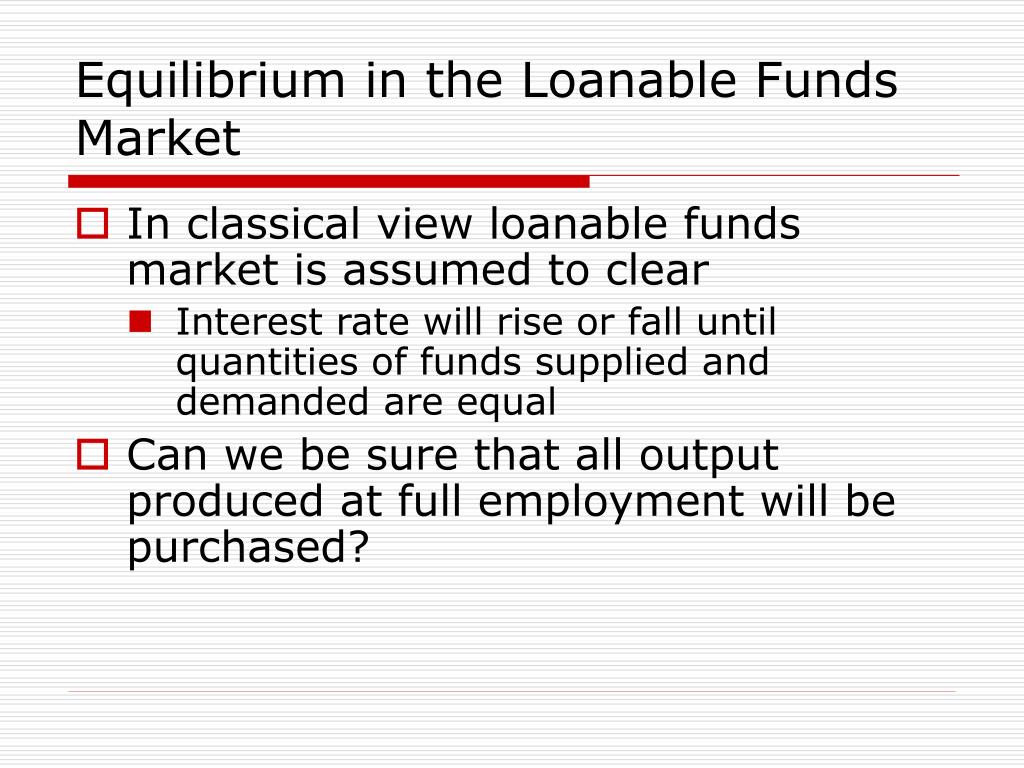 Equilibrium in the Loanable Funds Market

In classical view loanable funds market is assumed to clear

Interest rate will rise or fall until quantities of funds supplied and demanded are equal

Can we be sure that all output produced at full employment will be purchased?